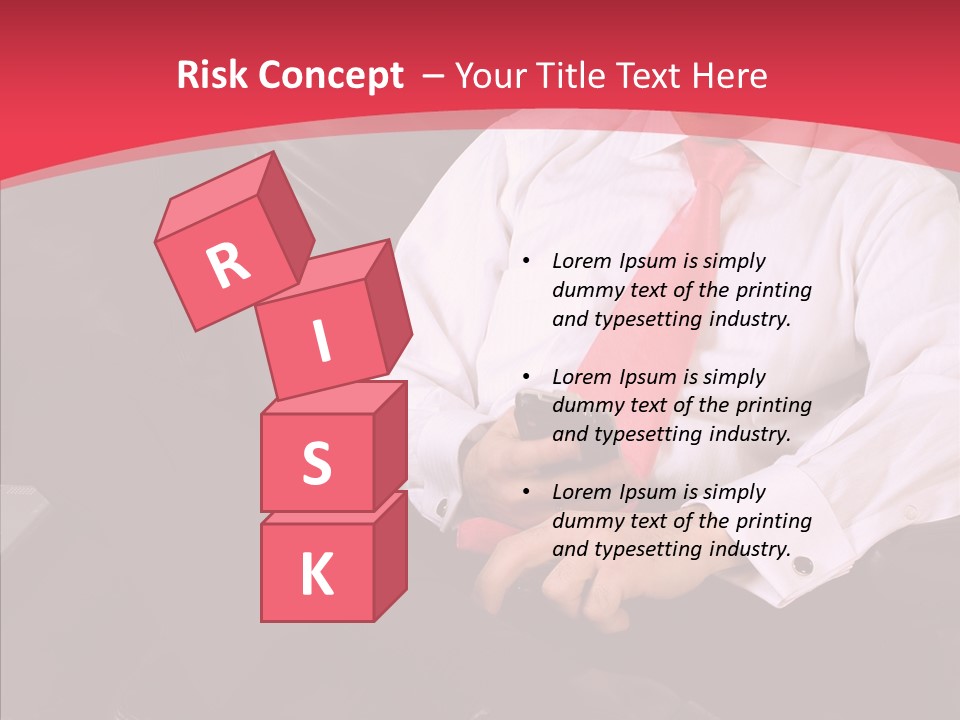 Risk Concept – Your Title Text Here

R
I
S
K

• Lorem Ipsum is simply dummy text of the printing and typesetting industry.

• Lorem Ipsum is simply dummy text of the printing and typesetting industry.

• Lorem Ipsum is simply dummy text of the printing and typesetting industry.